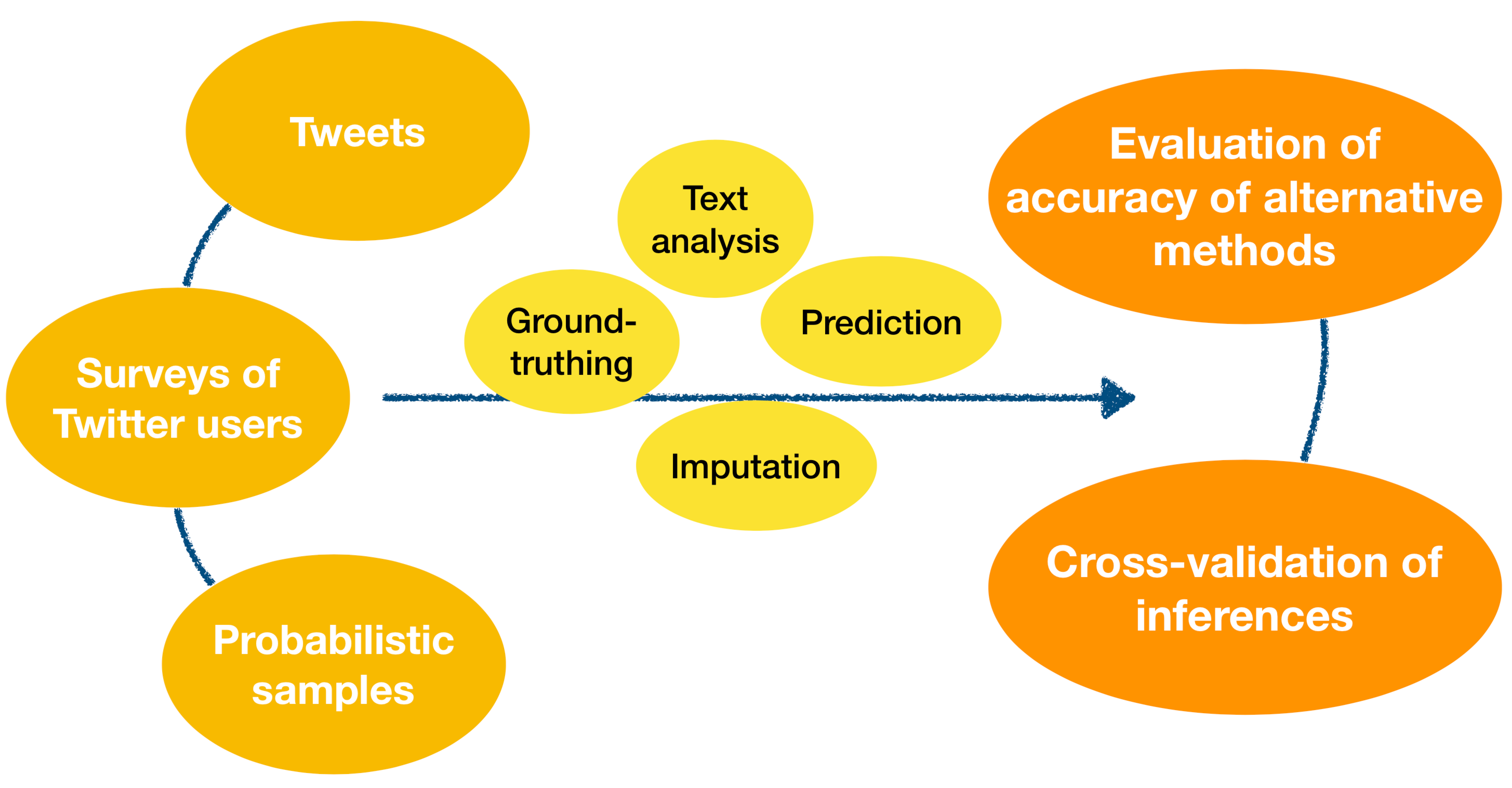 Tweets

Surveys of Twitter users

Probabilistic samples

Text analysis

Ground-truthing

Prediction

Imputation

Evaluation of accuracy of alternative methods

Cross-validation of inferences